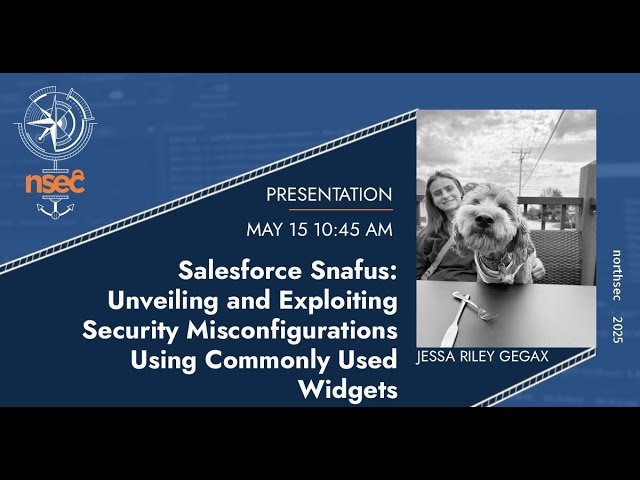 nsec

PRESENTATION

MAY 15 10:45 AM

Salesforce Snafus: Unveiling and Exploiting Security Misconfigurations Using Commonly Used Widgets

JESSA RILEY GEGAX

northsec 2025